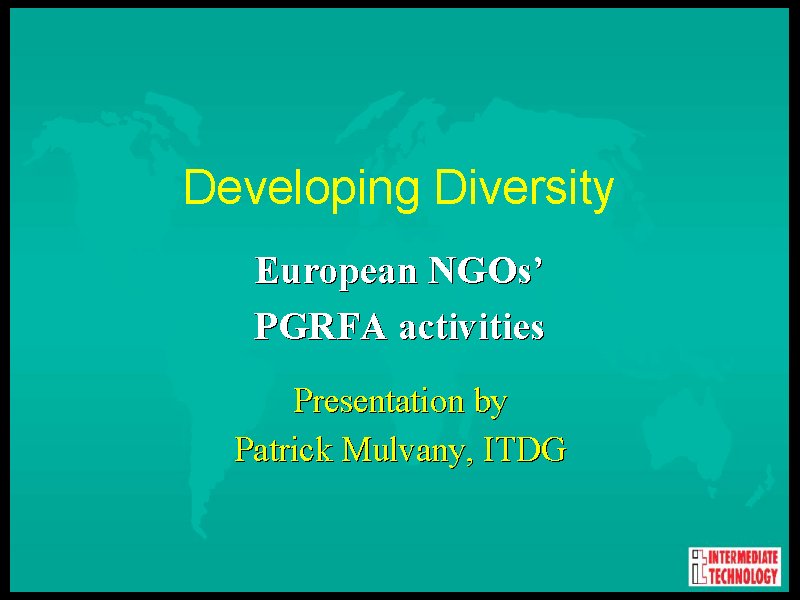 Developing Diversity

European NGOs'
PGRFA activities

Presentation by
Patrick Mulvany, ITDG

INTERMEDIATE TECHNOLOGY